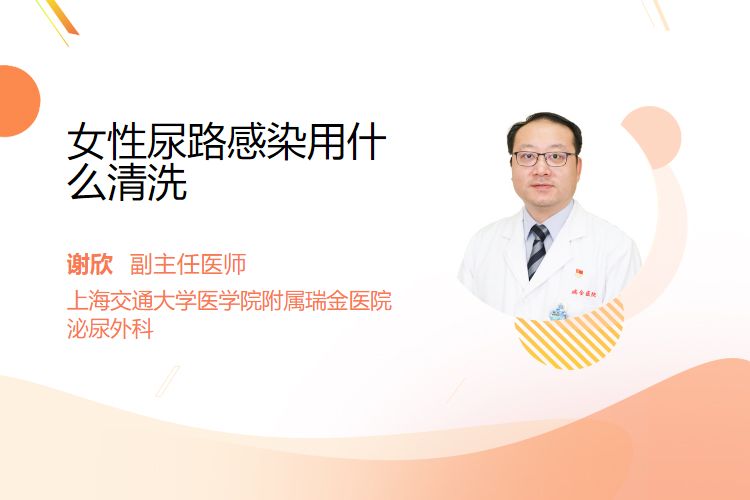 女性尿路感染用什么清洗

谢欣 副主任医师
上海交通大学医学院附属瑞金医院
泌尿外科

瑞金医院